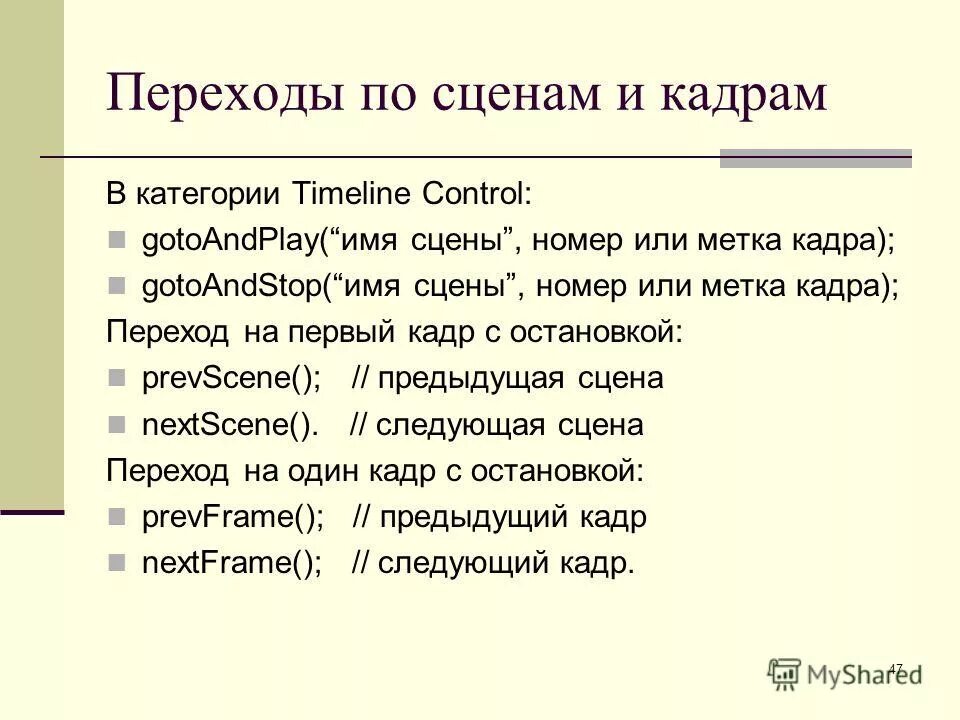 Переходы по сценам и кадрам

В категории Timeline Control:

gotoAndPlay(“имя сцены”, номер или метка кадра);

gotoAndStop(“имя сцены”, номер или метка кадра);

Переход на первый кадр с остановкой:

prevScene(); // предыдущая сцена

nextScene(). // следующая сцена

Переход на один кадр с остановкой:

prevFrame(); // предыдущий кадр

nextFrame(); // следующий кадр.

47

MyShared